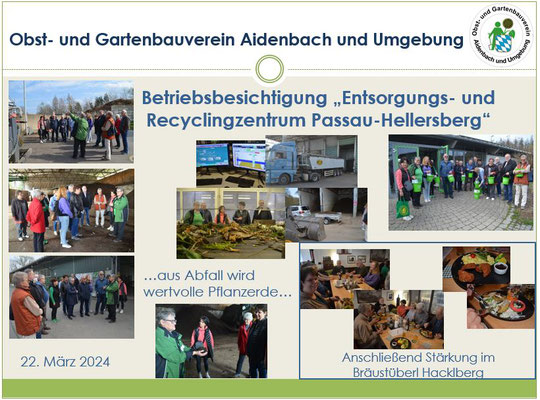 Obst- und Gartenbauverein Aidenbach und Umgebung

Obst- und Gartenbauverein Aidenbach und Umgebung

Betriebsbesichtigung „Entsorgungs- und Recyclingzentrum Passau-Hellersberg“

...aus Abfall wird wertvolle Pflanzerde...

22. März 2024

Anschließend Stärkung im Bräustüberl Hacklberg